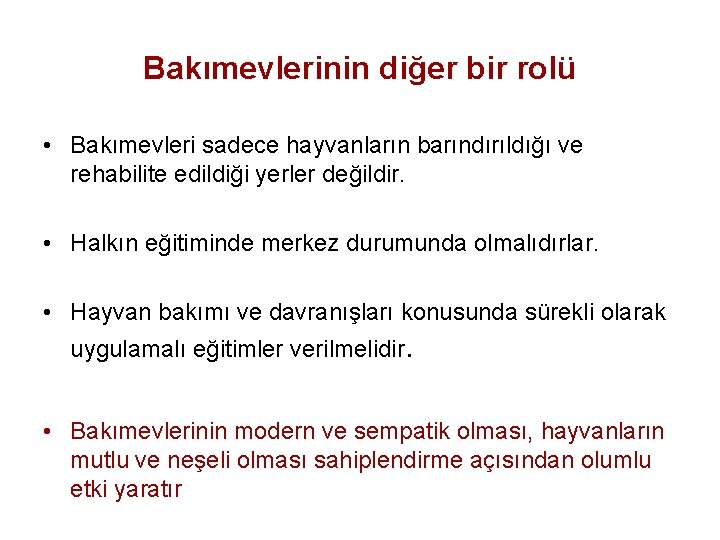 Bakımevlerinin diğer bir rolü

• Bakımevleri sadece hayvanların barındırıldığı ve rehabilite edildiği yerler değildir.

• Halkın eğitiminde merkez durumunda olmalıdırlar.

• Hayvan bakımı ve davranışları konusunda sürekli olarak uygulamalı eğitimler verilmelidir.

• Bakımevlerinin modern ve sempatik olması, hayvanların mutlu ve neşeli olması sahiplendirme açısından olumlu etki yaratır